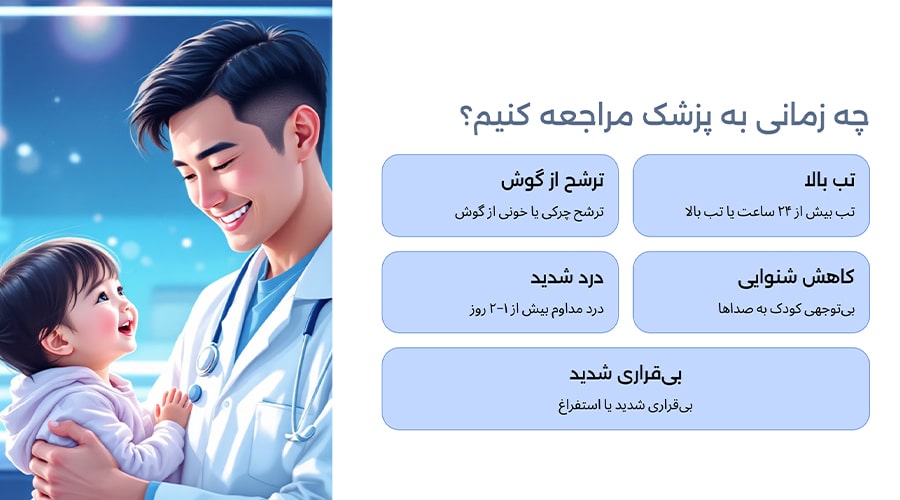 چه زمانی به پزشک مراجعه کنیم؟

تب بالا
تب بیش از ۲۴ ساعت یا تب بالا

ترشح از گوش
ترشح چرکی یا خونی از گوش

کاهش شنوایی
بی‌توجهی کودک به صداها

درد شدید
درد مداوم بیش از ۱-۲ روز

بی‌قراری شدید
بی‌قراری شدید یا استفراغ